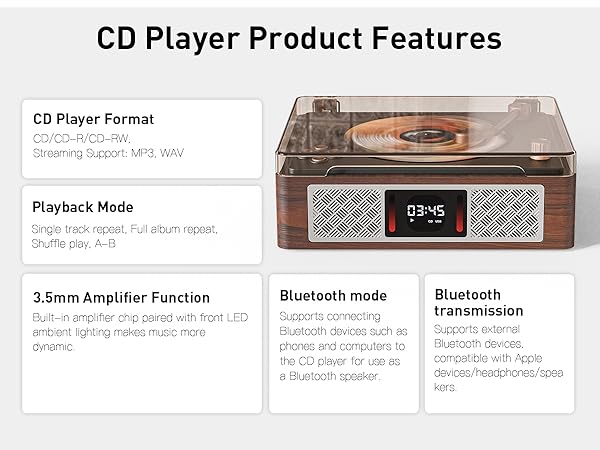 CD Player Product Features

CD Player Format
CD/CD-R/CD-RW,
Streaming Support: MP3, WAV

Playback Mode
Single track repeat, Full album repeat, Shuffle play, A-B

03:45
CD USB

3.5mm Amplifier Function
Built-in amplifier chip paired with front LED ambient lighting makes music more dynamic.

Bluetooth mode
Supports connecting Bluetooth devices such as phones and computers to the CD player for use as a Bluetooth speaker.

Bluetooth transmission
Supports external Bluetooth devices, compatible with Apple devices/headphones/speakers.